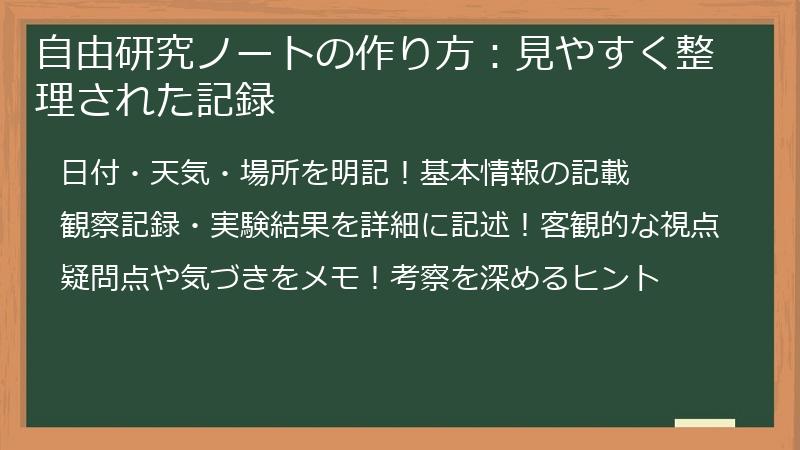 自由研究ノートの作り方：見やすく整理された記録

日付・天気・場所を明記！基本情報の記載

観察記録・実験結果を詳細に記述！客観的な視点

疑問点や気づきをメモ！考察を深めるヒント